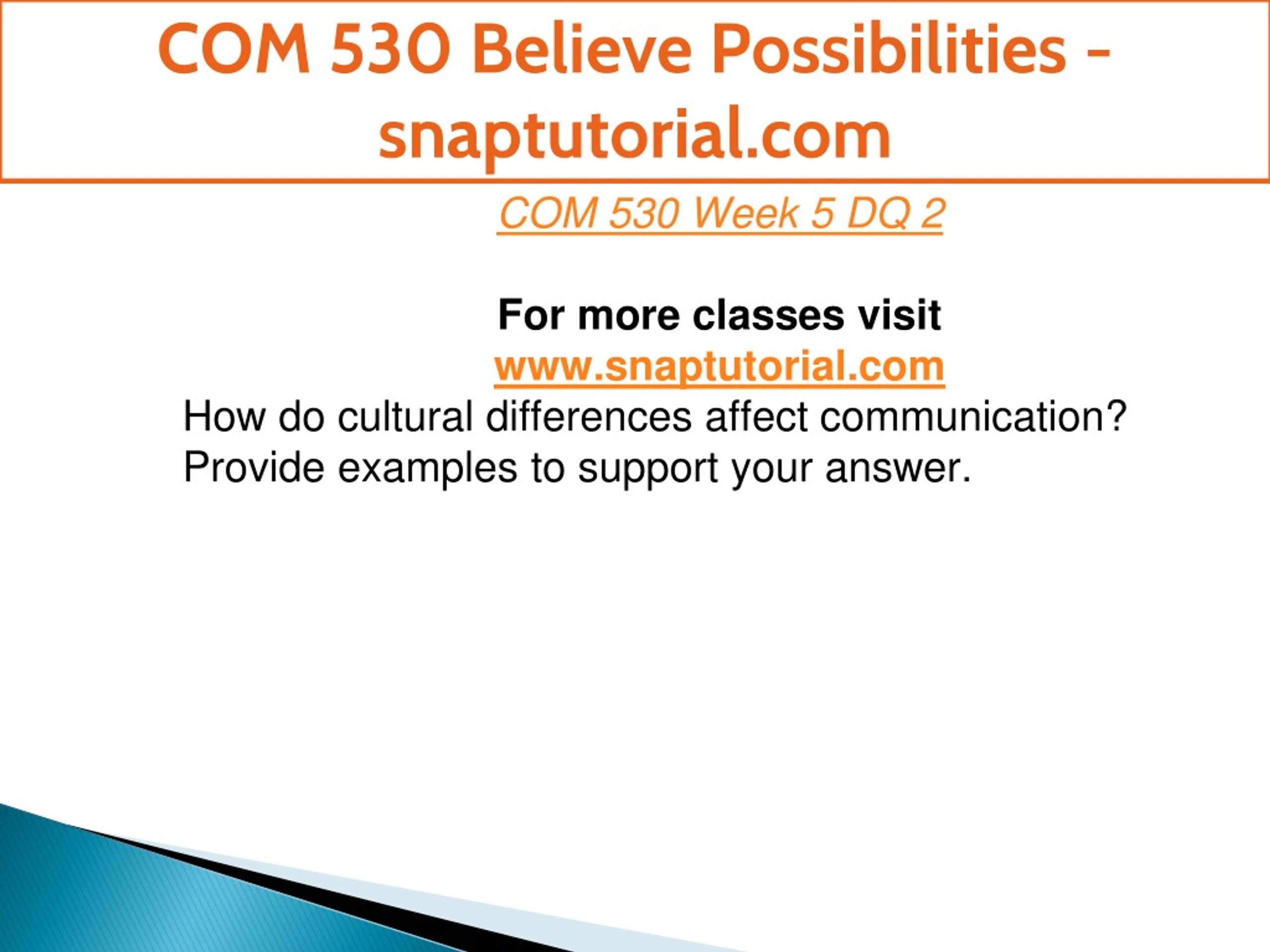 COM 530 Believe Possibilities - snaptutorial.com

COM 530 Week 5 DQ 2

For more classes visit
www.snaptutorial.com

How do cultural differences affect communication? Provide examples to support your answer.